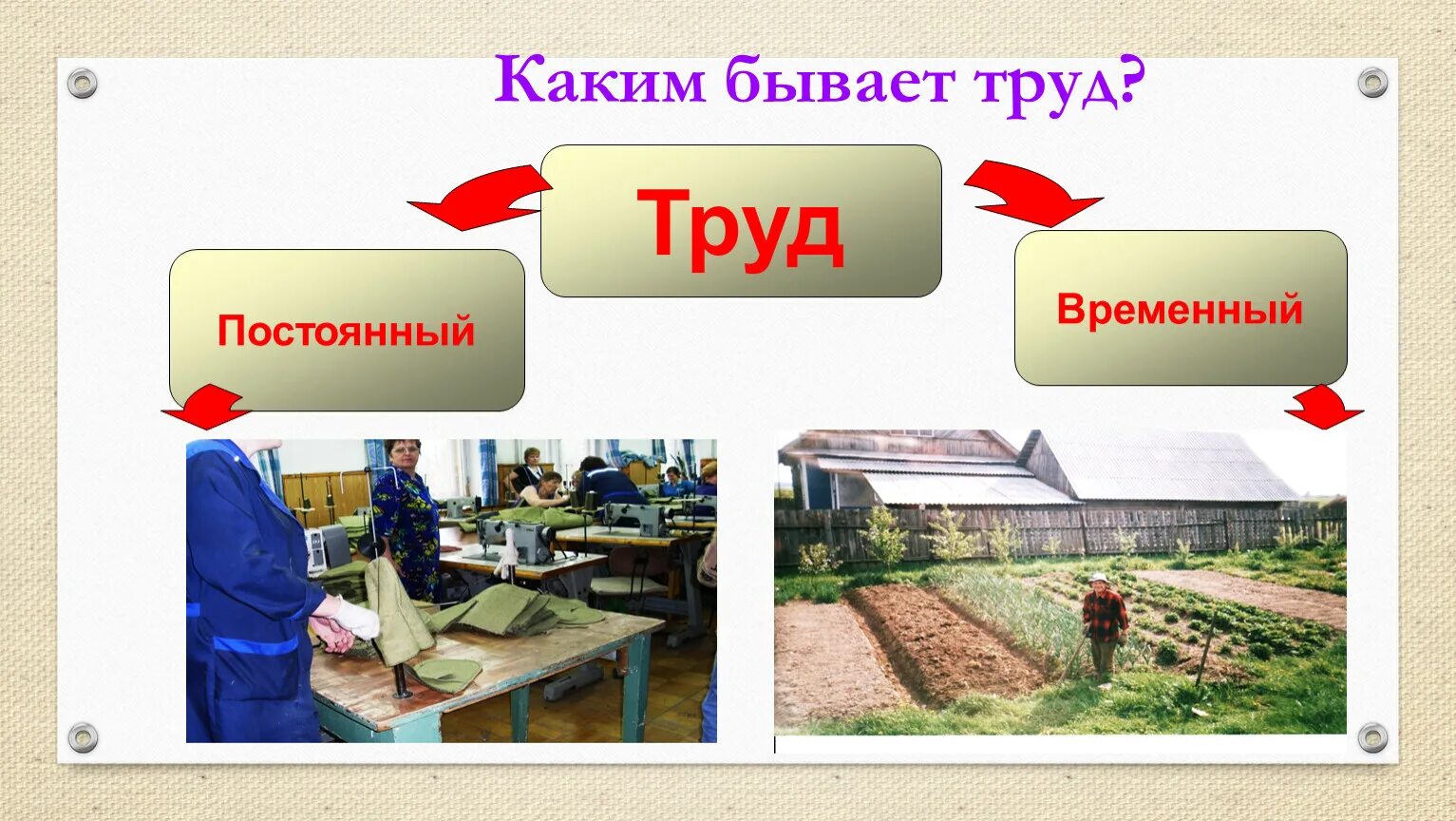 Каким бывает труд?

Труд

Постоянный

Временный